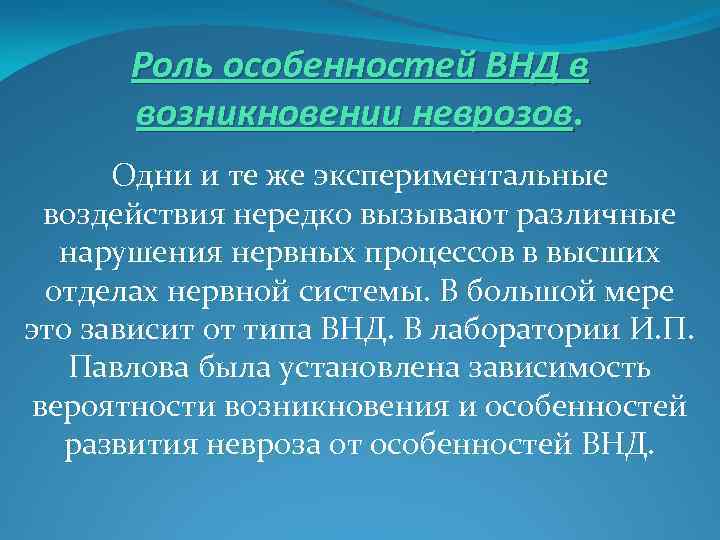 Роль особенностей ВНД в возникновении неврозов.

Одни и те же экспериментальные воздействия нередко вызывают различные нарушения нервных процессов в высших отделах нервной системы. В большой мере это зависит от типа ВНД. В лаборатории И.П. Павлова была установлена зависимость вероятности возникновения и особенностей развития невроза от особенностей ВНД.